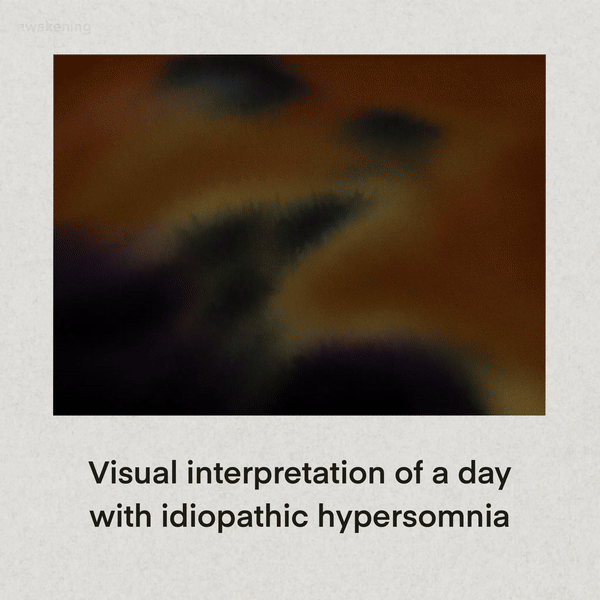 awakening

Visual interpretation of a day with idiopathic hypersomnia